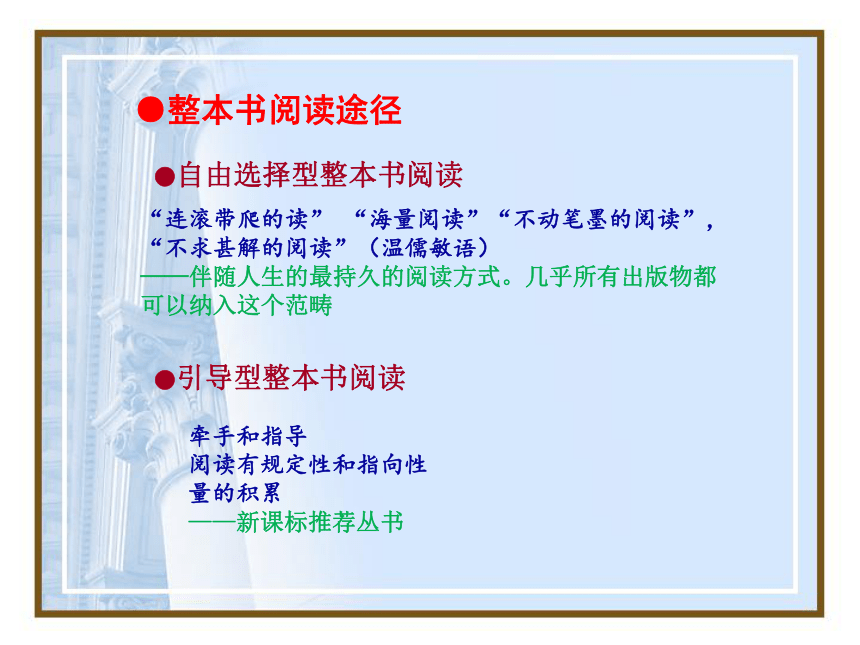 ●整本书阅读途径

●自由选择型整本书阅读

“连滚带爬的读” “海量阅读”“不动笔墨的阅读”，“不求甚解的阅读”（温儒敏语）
——伴随人生的最持久的阅读方式。几乎所有出版物都可以纳入这个范畴

●引导型整本书阅读

牵手和指导
阅读有规定性和指向性
量的积累
——新课标推荐丛书